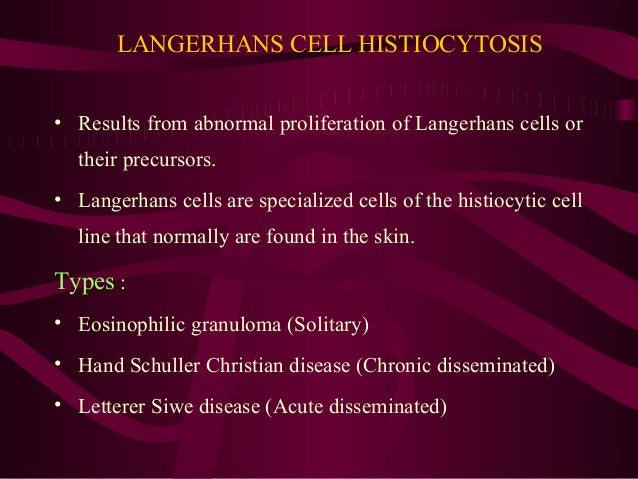 LANGERHANS CELL HISTIOCYTOSIS

• Results from abnormal proliferation of Langerhans cells or their precursors.

• Langerhans cells are specialized cells of the histiocytic cell line that normally are found in the skin.

Types :

• Eosinophilic granuloma (Solitary)

• Hand Schuller Christian disease (Chronic disseminated)

• Letterer Siwe disease (Acute disseminated)